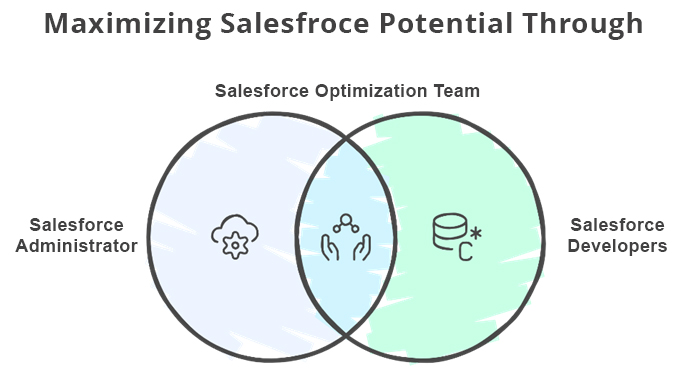 Maximizing Salesfroce Potential Through

Salesforce Optimization Team

Salesforce Administrator

Salesforce Developers